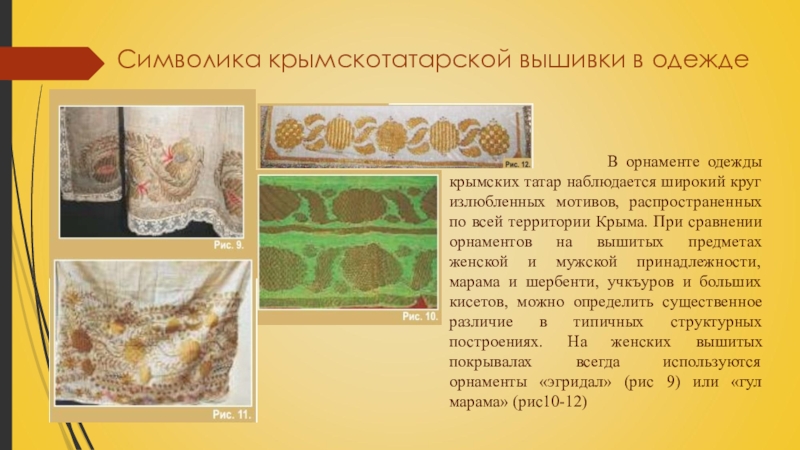 Символика крымскотатарской вышивки в одежде

Рис. 9.

Рис. 11.

Рис. 12.

Рис. 10.

В орнаменте одежды крымских татар наблюдается широкий круг излюбленных мотивов, распространенных по всей территории Крыма. При сравнении орнаментов на вышитых предметах женской и мужской принадлежности, марама и шербенти, учкъуров и больших кисетов, можно определить существенное различие в типичных структурных построениях. На женских вышитых покрывалах всегда используются орнаменты «эгридал» (рис 9) или «гул марама» (рис10-12)